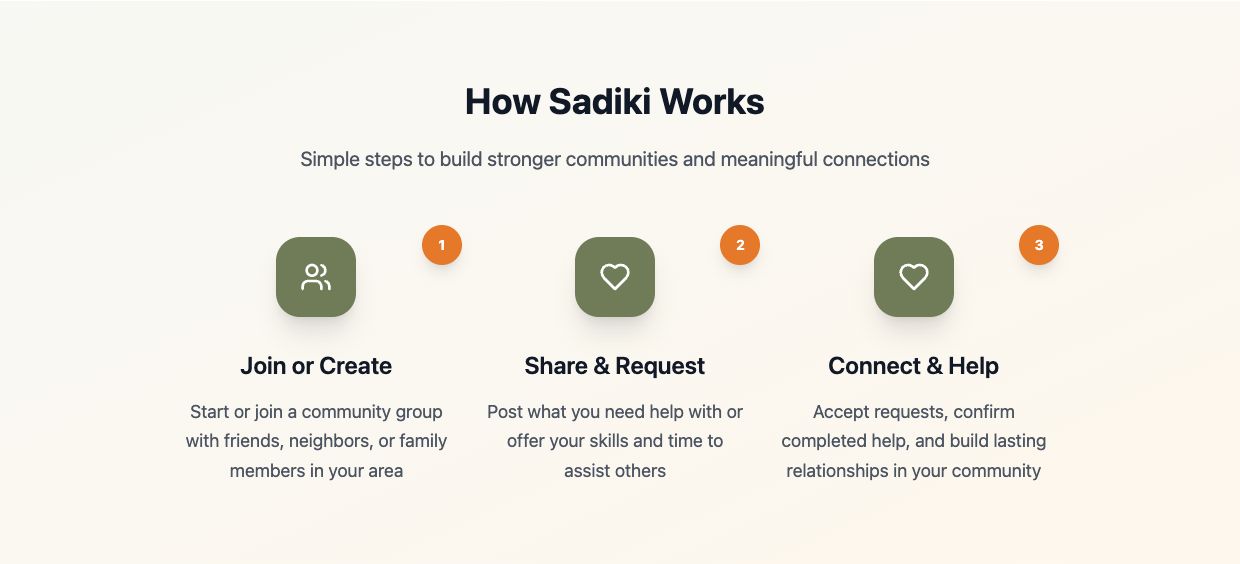 How Sadiki Works

Simple steps to build stronger communities and meaningful connections

1

Join or Create

Start or join a community group with friends, neighbors, or family members in your area

2

Share & Request

Post what you need help with or offer your skills and time to assist others

3

Connect & Help

Accept requests, confirm completed help, and build lasting relationships in your community